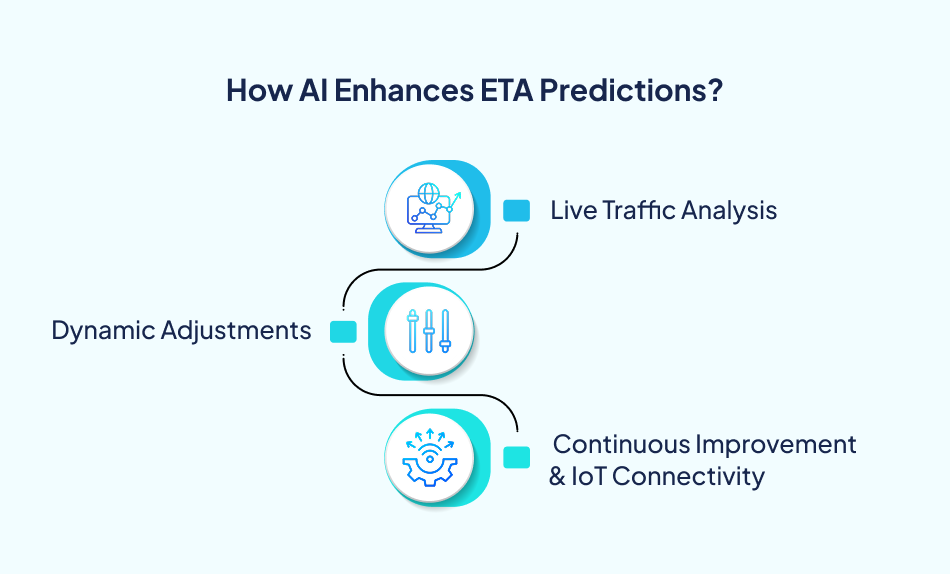 How AI Enhances ETA Predictions?

Live Traffic Analysis

Dynamic Adjustments

Continuous Improvement & IoT Connectivity